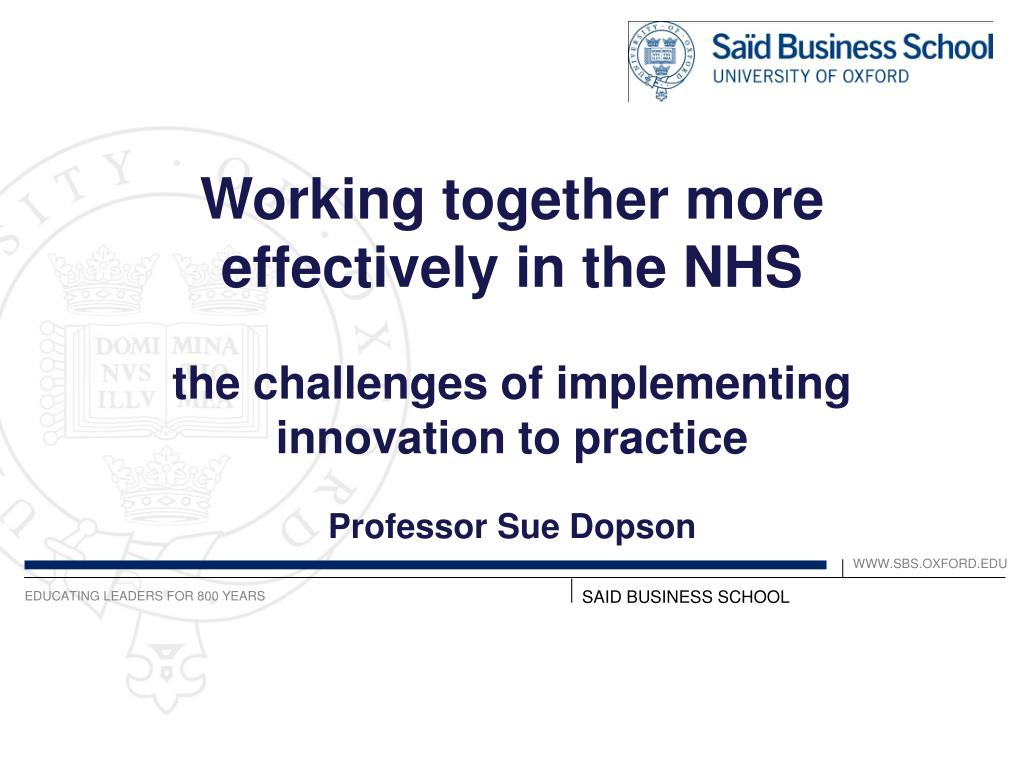 Saïd Business School
UNIVERSITY OF OXFORD

Working together more effectively in the NHS

the challenges of implementing innovation to practice

Professor Sue Dopson

WWW.SBS.OXFORD.EDU

EDUCATING LEADERS FOR 800 YEARS

SAID BUSINESS SCHOOL